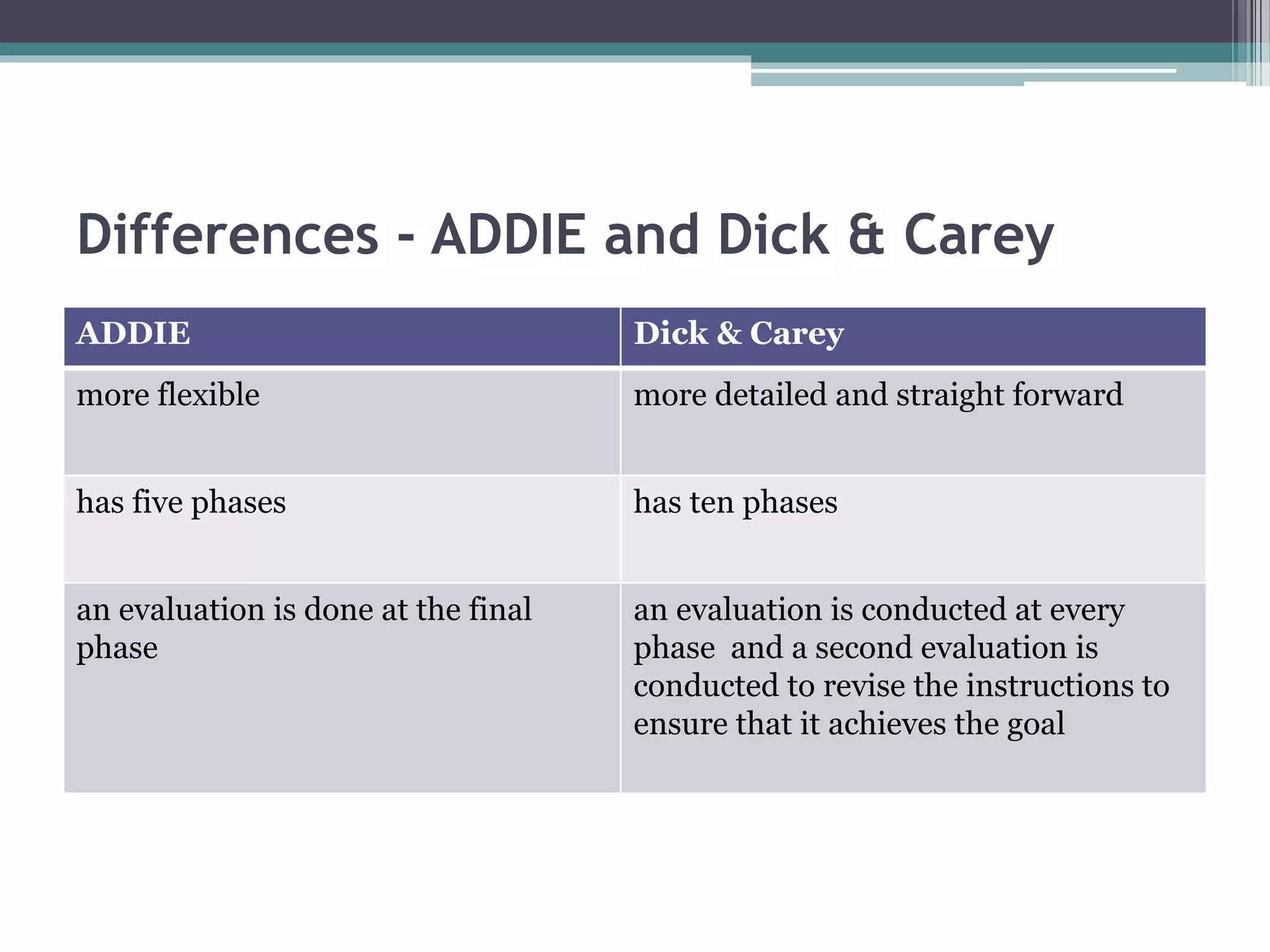 Differences - ADDIE and Dick & Carey

| ADDIE | Dick & Carey |
|---|---|
| more flexible | more detailed and straight forward |
| has five phases | has ten phases |
| an evaluation is done at the final phase | an evaluation is conducted at every phase  and a second evaluation is conducted to revise the instructions to ensure that it achieves the goal |